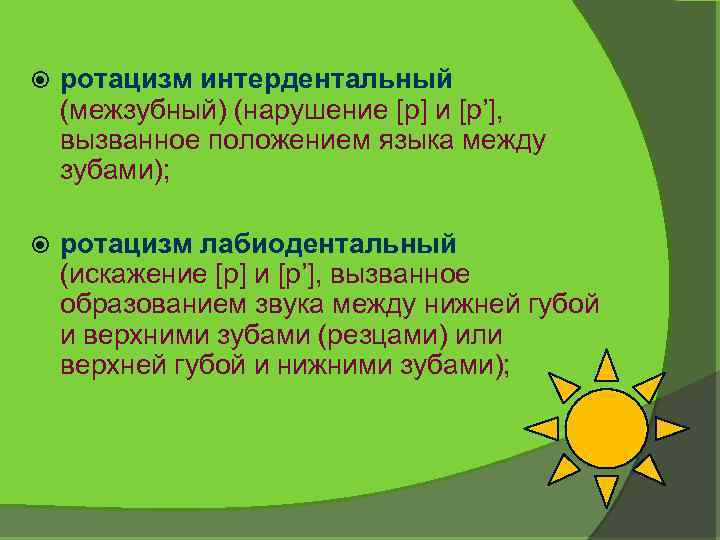 ротацизм интердентальный (межзубный) (нарушение [р] и [р’], вызванное положением языка между зубами);

ротацизм лабиодентальный (искажение [р] и [р’], вызванное образованием звука между нижней губой и верхними зубами (резцами) или верхней губой и нижними зубами);